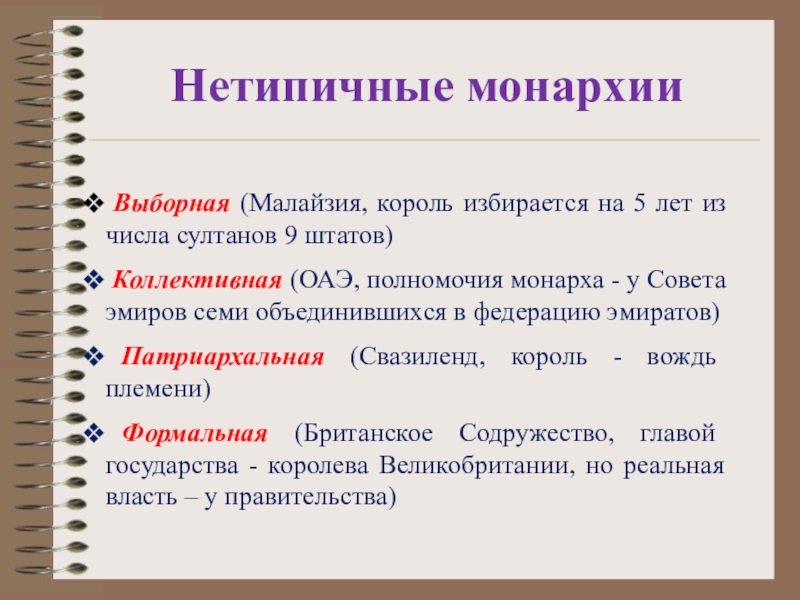 Нетипичные монархии

❖ Выборная (Малайзия, король избирается на 5 лет из числа султанов 9 штатов)

❖ Коллективная (ОАЭ, полномочия монарха - у Совета эмиров семи объединившихся в федерацию эмиратов)

❖ Патриархальная (Свазиленд, король - вождь племени)

❖ Формальная (Британское Содружество, главой государства - королева Великобритании, но реальная власть – у правительства)